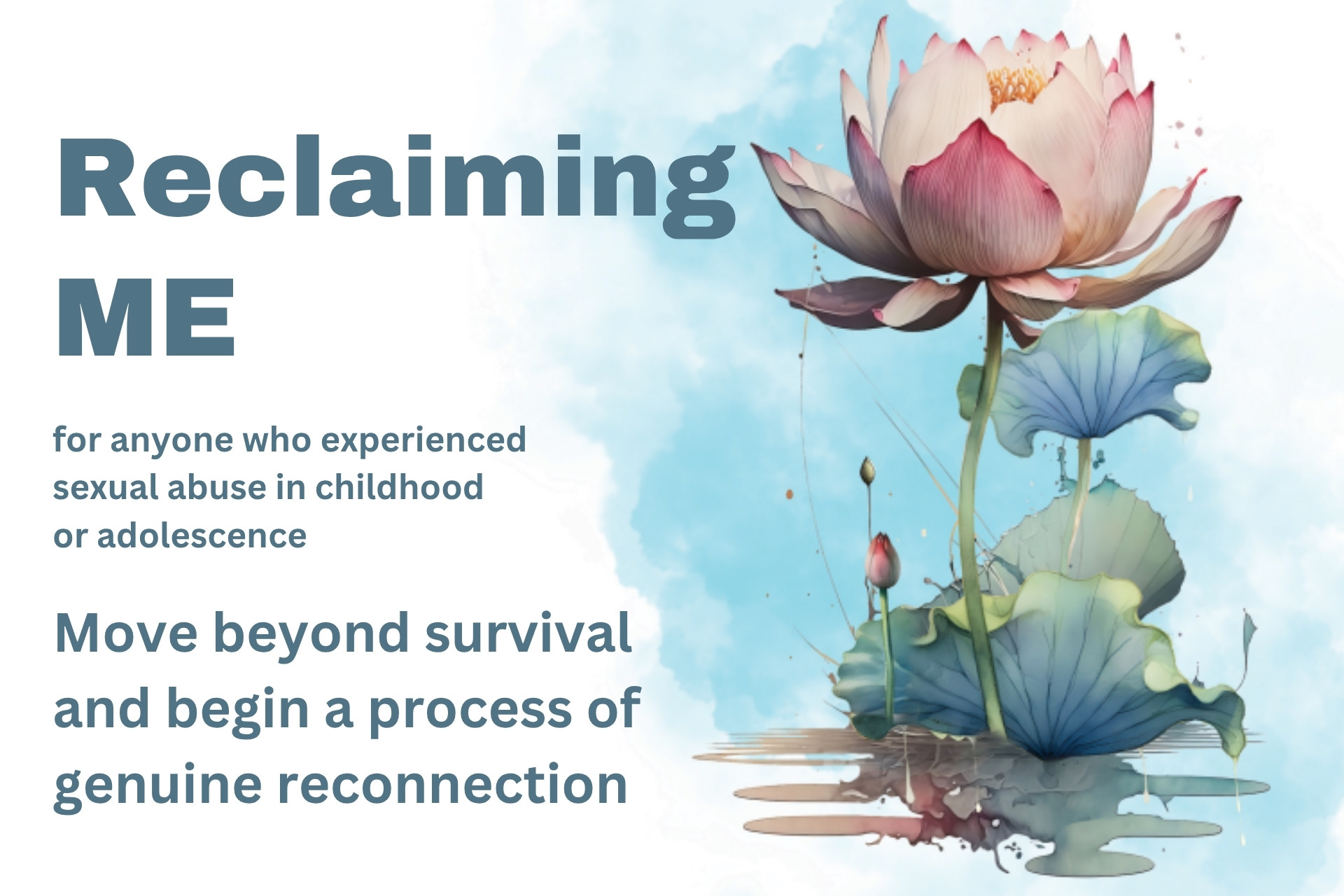 Reclaiming ME

for anyone who experienced sexual abuse in childhood or adolescence

Move beyond survival and begin a process of genuine reconnection